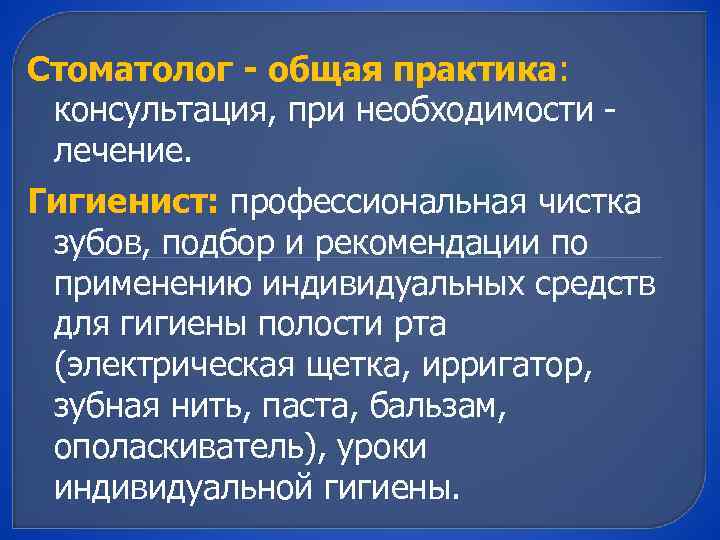 Стоматолог - общая практика: консультация, при необходимости - лечение.

Гигиенист: профессиональная чистка зубов, подбор и рекомендации по применению индивидуальных средств для гигиены полости рта (электрическая щетка, ирригатор, зубная нить, паста, бальзам, ополаскиватель), уроки индивидуальной гигиены.